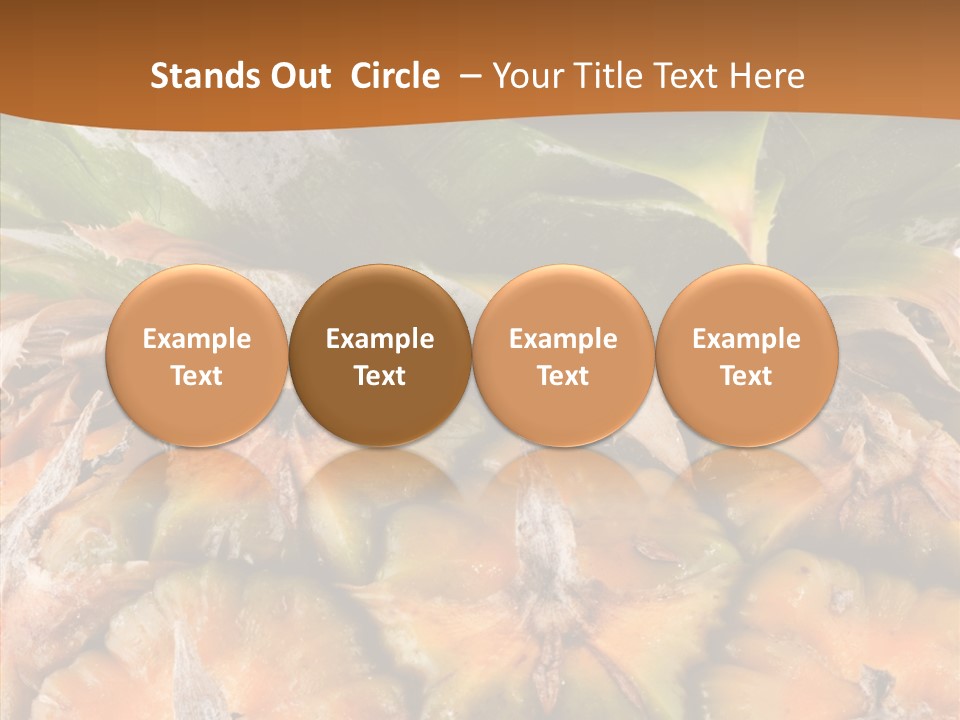 Stands Out Circle – Your Title Text Here

Example Text

Example Text

Example Text

Example Text